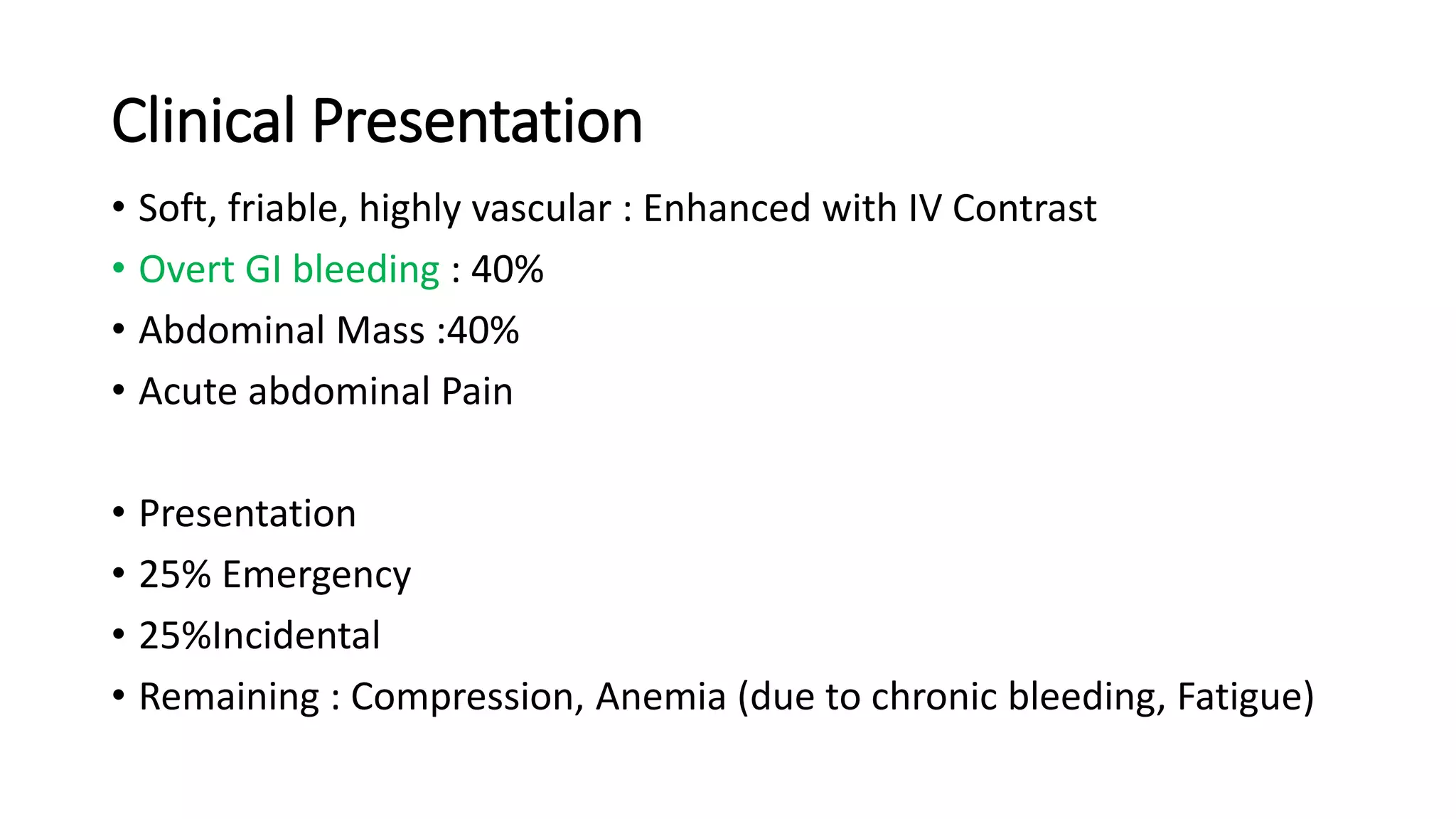 Clinical Presentation

• Soft, friable, highly vascular : Enhanced with IV Contrast
• Overt GI bleeding : 40%
• Abdominal Mass :40%
• Acute abdominal Pain

• Presentation
• 25% Emergency
• 25%Incidental
• Remaining : Compression, Anemia (due to chronic bleeding, Fatigue)